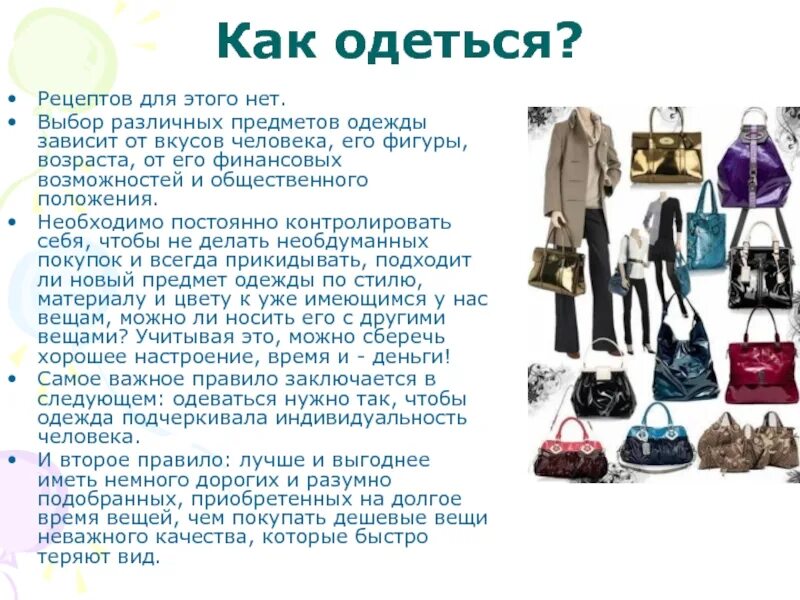 Как одеться?

• Рецептов для этого нет.
• Выбор различных предметов одежды зависит от вкусов человека, его фигуры, возраста, от его финансовых возможностей и общественного положения.
• Необходимо постоянно контролировать себя, чтобы не делать необдуманных покупок и всегда прикидывать, подходит ли новый предмет одежды по стилю, материалу и цвету к уже имеющимся у нас вещам, можно ли носить его с другими вещами? Учитывая это, можно сберечь хорошее настроение, время и - деньги!
• Самое важное правило заключается в следующем: одеваться нужно так, чтобы одежда подчеркивала индивидуальность человека.
• И второе правило: лучше и выгоднее иметь немного дорогих и разумно подобранных, приобретенных на долгое время вещей, чем покупать дешевые вещи неважного качества, которые быстро теряют вид.